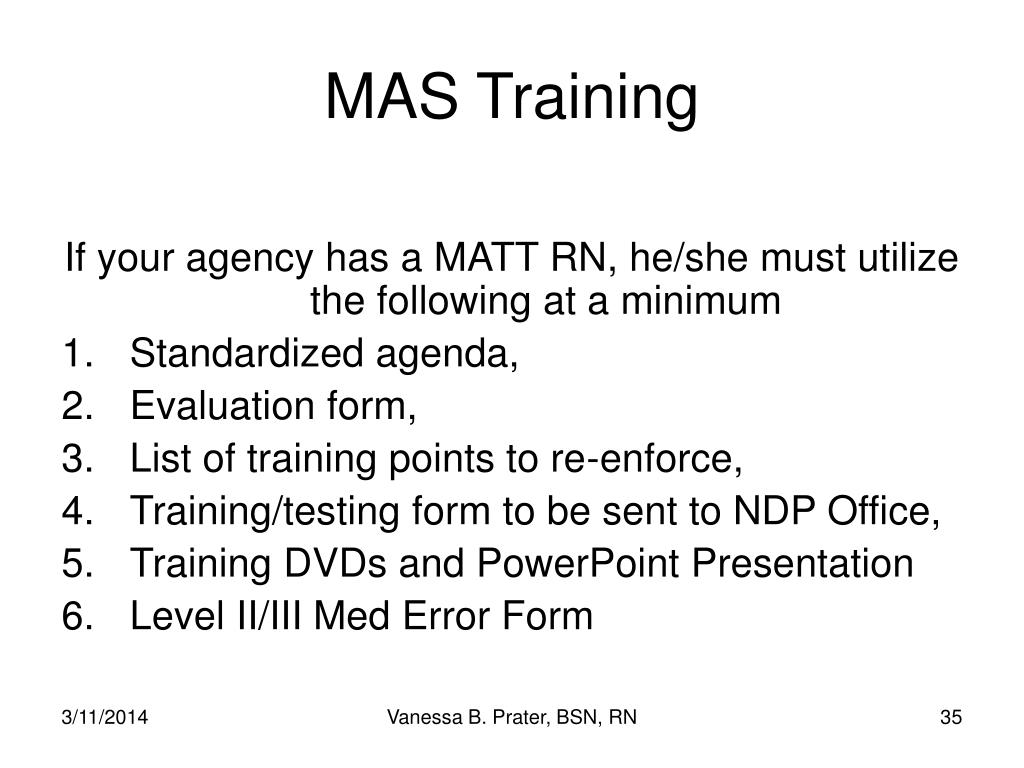 MAS Training

If your agency has a MATT RN, he/she must utilize the following at a minimum

1. Standardized agenda,
2. Evaluation form,
3. List of training points to re-enforce,
4. Training/testing form to be sent to NDP Office,
5. Training DVDs and PowerPoint Presentation
6. Level II/III Med Error Form

3/11/2014

Vanessa B. Prater, BSN, RN

35